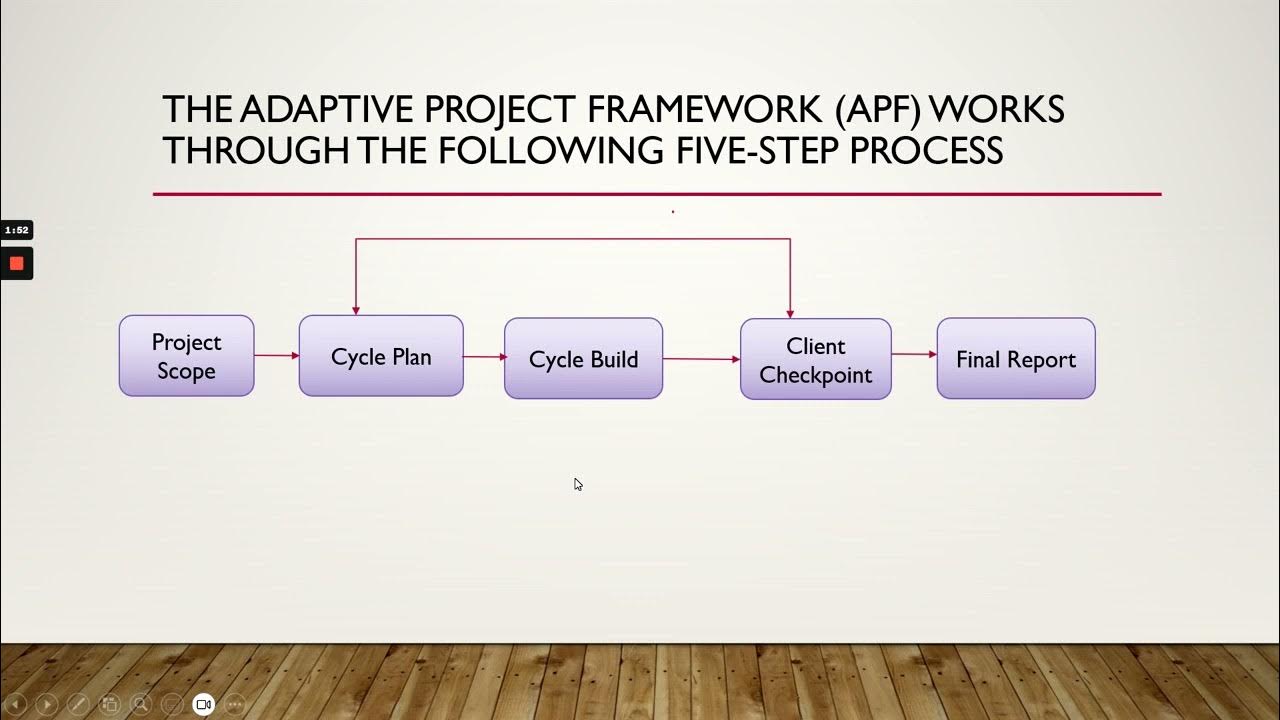 THE ADAPTIVE PROJECT FRAMEWORK (APF) WORKS THROUGH THE FOLLOWING FIVE-STEP PROCESS

1:52

Project Scope

Cycle Plan

Cycle Build

Client Checkpoint

Final Report